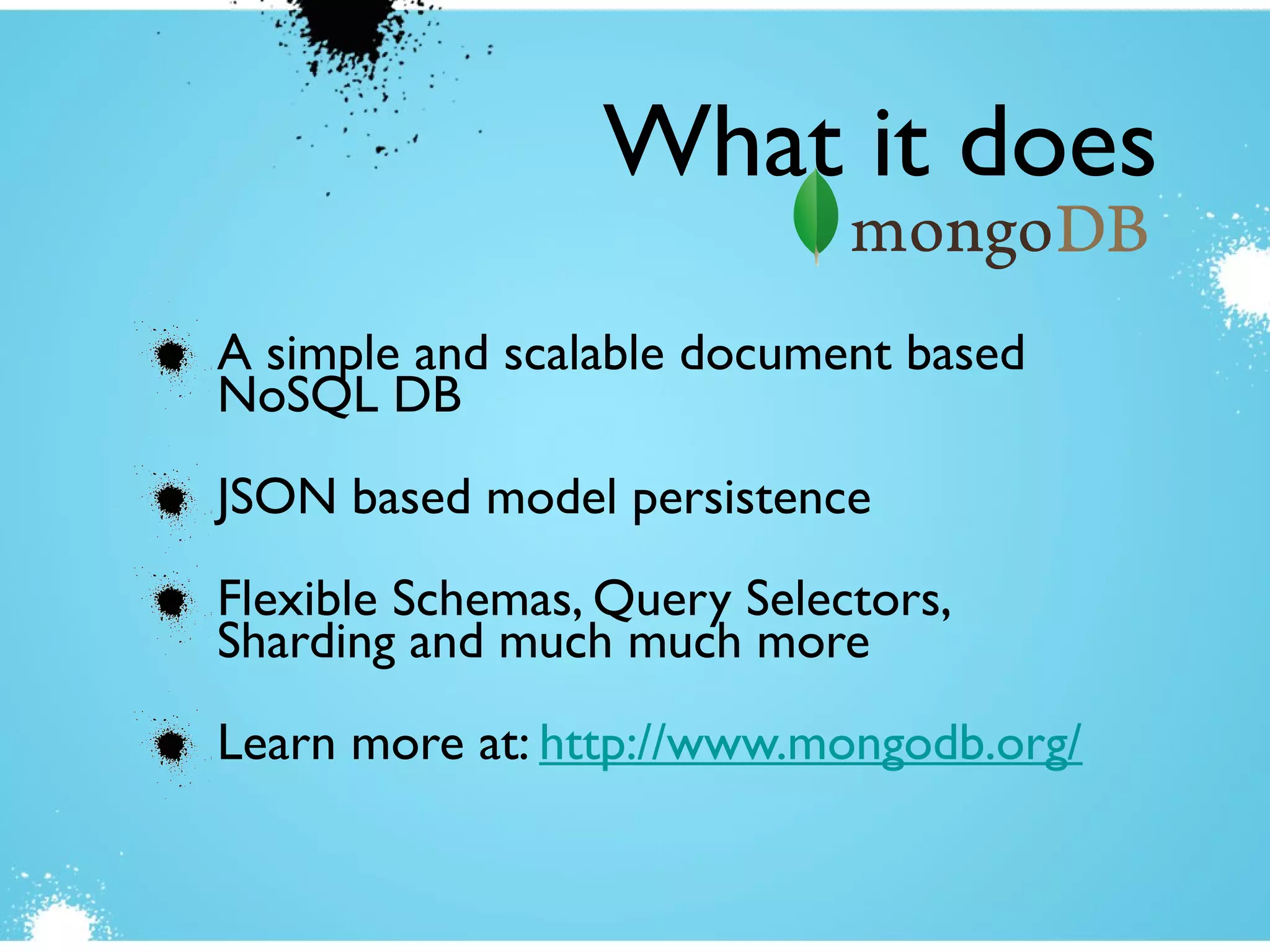 What it does

mongoDB

A simple and scalable document based NoSQL DB

JSON based model persistence

Flexible Schemas, Query Selectors, Sharding and much much more

Learn more at: http://www.mongodb.org/